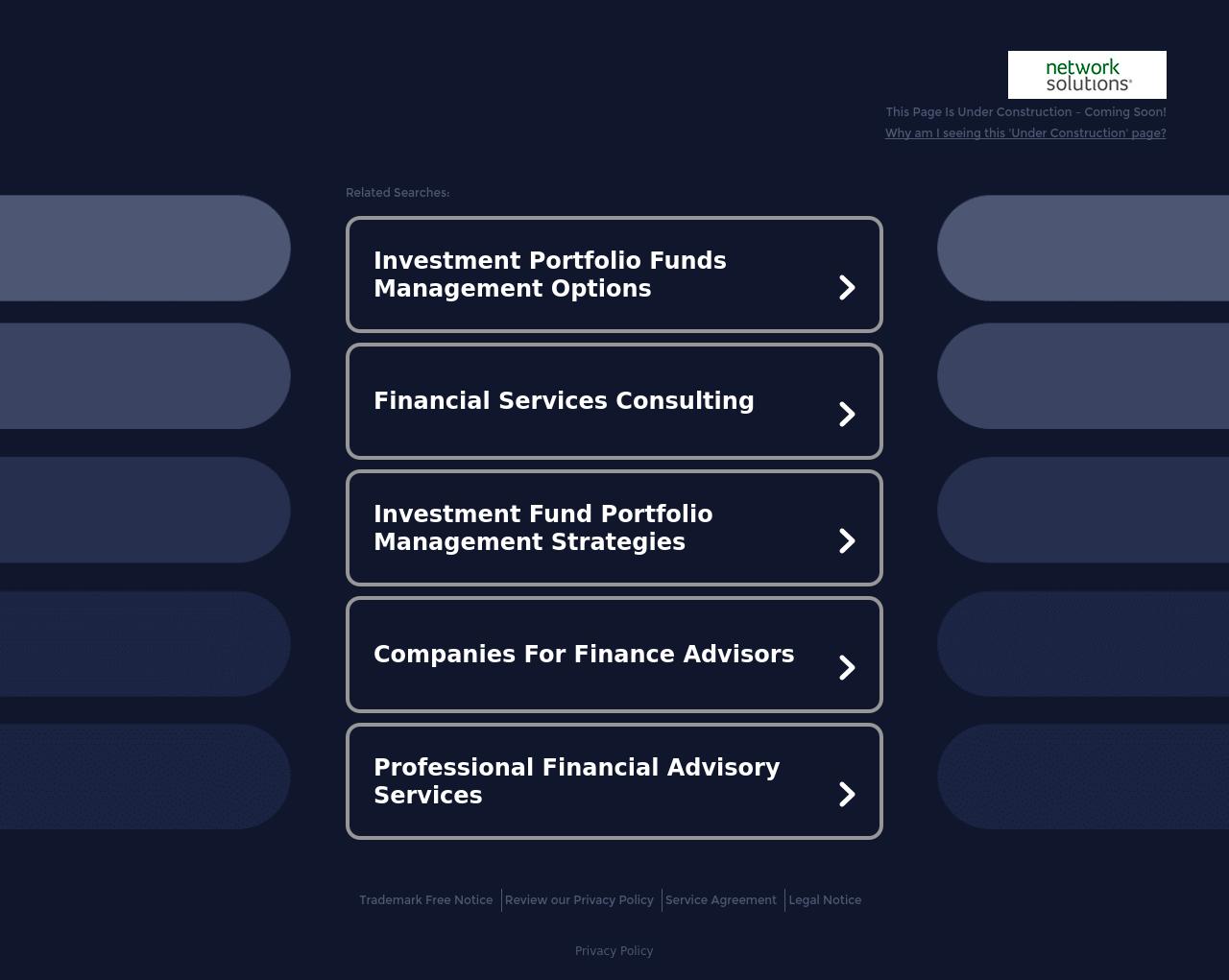 network solutions®

This Page Is Under Construction - Coming Soon!

Why am I seeing this 'Under Construction' page?

Related Searches:

Investment Portfolio Funds Management Options

Financial Services Consulting

Investment Fund Portfolio Management Strategies

Companies For Finance Advisors

Professional Financial Advisory Services

Trademark Free Notice | Review our Privacy Policy | Service Agreement | Legal Notice

Privacy Policy